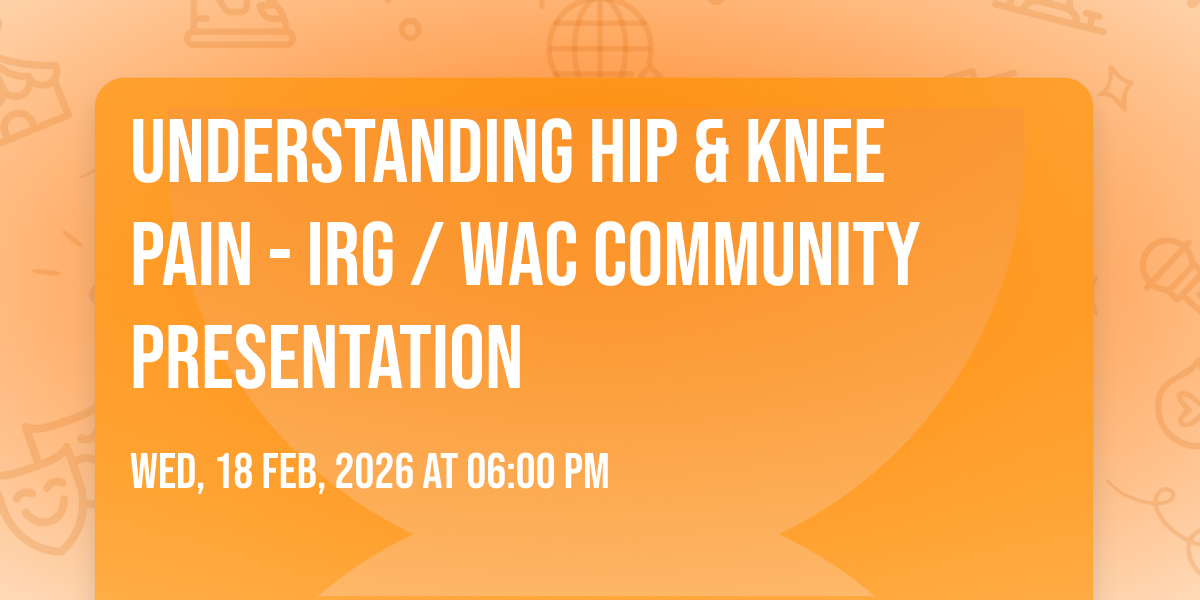 UNDERSTANDING HIP & KNEE PAIN - IRG / WAC COMMUNITY PRESENTATION

WED, 18 FEB, 2026 AT 06:00 PM